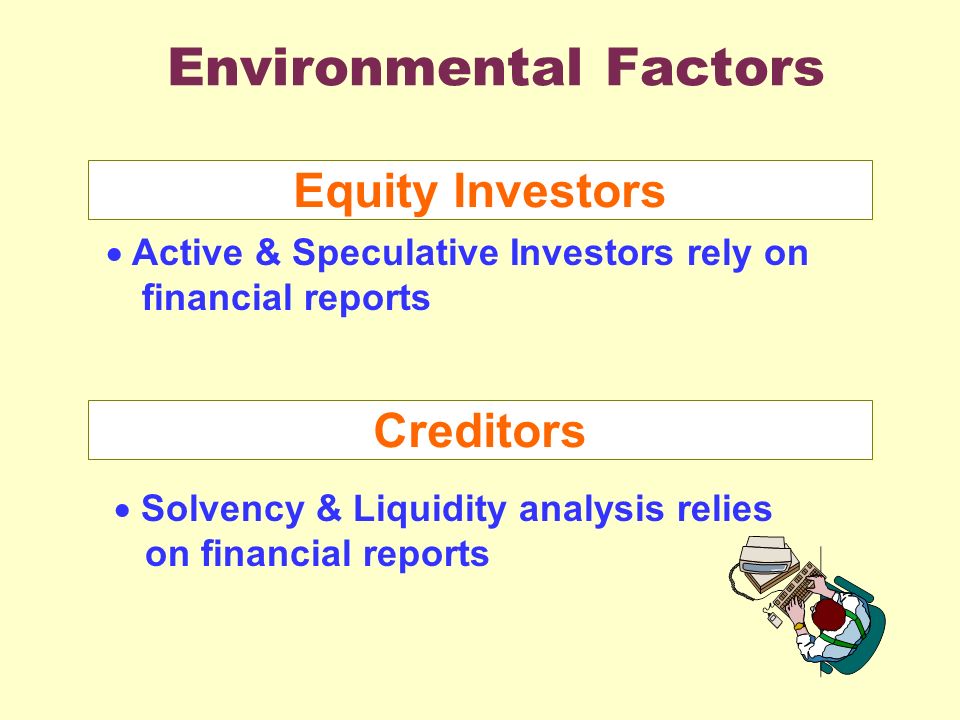 Environmental Factors

Equity Investors

• Active & Speculative Investors rely on financial reports

Creditors

• Solvency & Liquidity analysis relies on financial reports